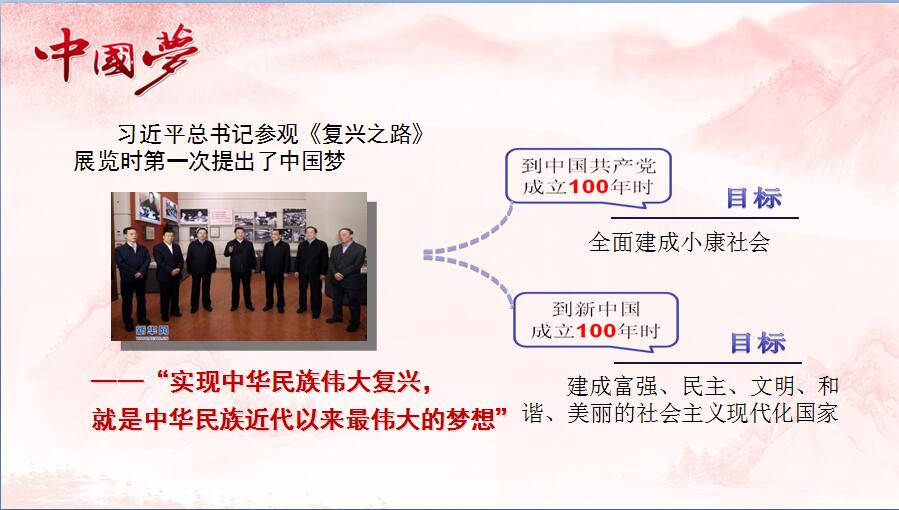 中國夢

习近平总书记参观《复兴之路》展览时第一次提出了中国梦

新华网

——“实现中华民族伟大复兴，就是中华民族近代以来最伟大的梦想”

到中国共产党成立100年时

目标

全面建成小康社会

到新中国成立100年时

目标

建成富强、民主、文明、和谐、美丽的社会主义现代化国家